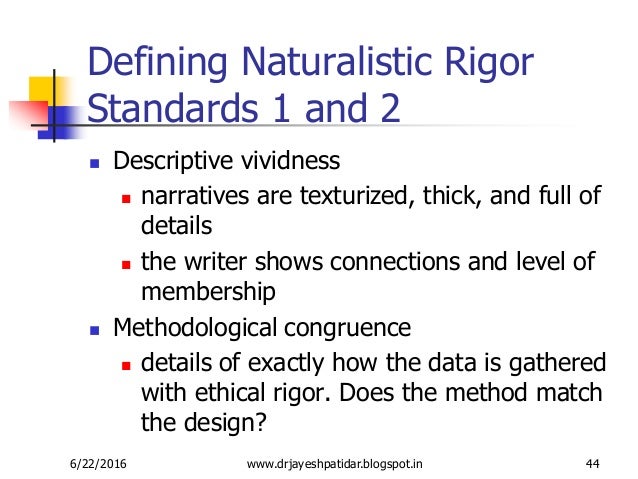 Defining Naturalistic Rigor Standards 1 and 2

- Descriptive vividness
  - narratives are texturized, thick, and full of details
  - the writer shows connections and level of membership
- Methodological congruence
  - details of exactly how the data is gathered with ethical rigor. Does the method match the design?

6/22/2016 www.drjayeshpatidar.blogspot.in 44